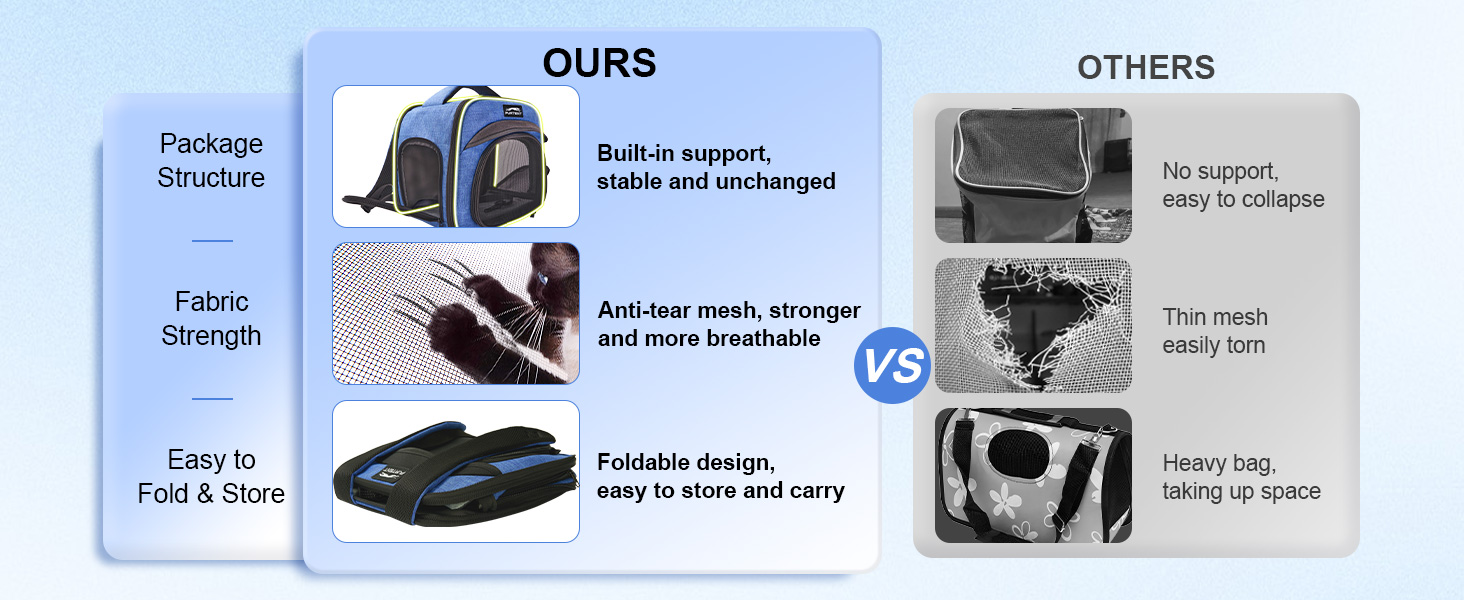 Package Structure

Fabric Strength

Easy to Fold & Store

OURS

Built-in support, stable and unchanged

Anti-tear mesh, stronger and more breathable

Foldable design, easy to store and carry

VS

OTHERS

No support, easy to collapse

Thin mesh easily torn

Heavy bag, taking up space